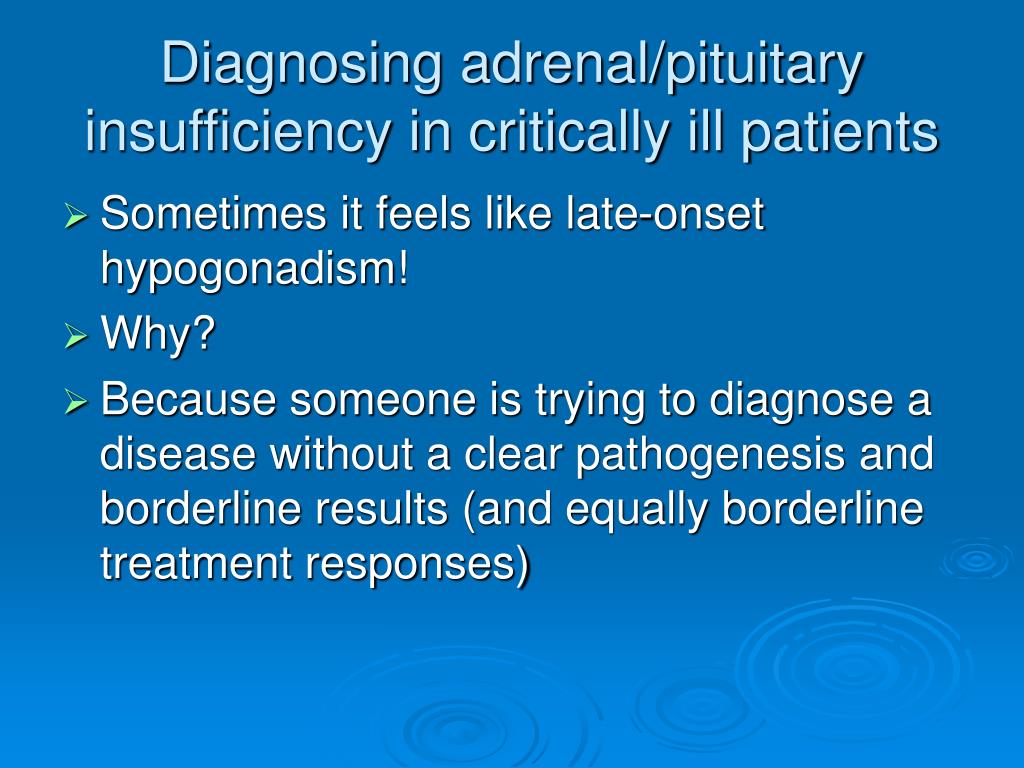 Diagnosing adrenal/pituitary insufficiency in critically ill patients

➢ Sometimes it feels like late-onset hypogonadism!

➢ Why?

➢ Because someone is trying to diagnose a disease without a clear pathogenesis and borderline results (and equally borderline treatment responses)